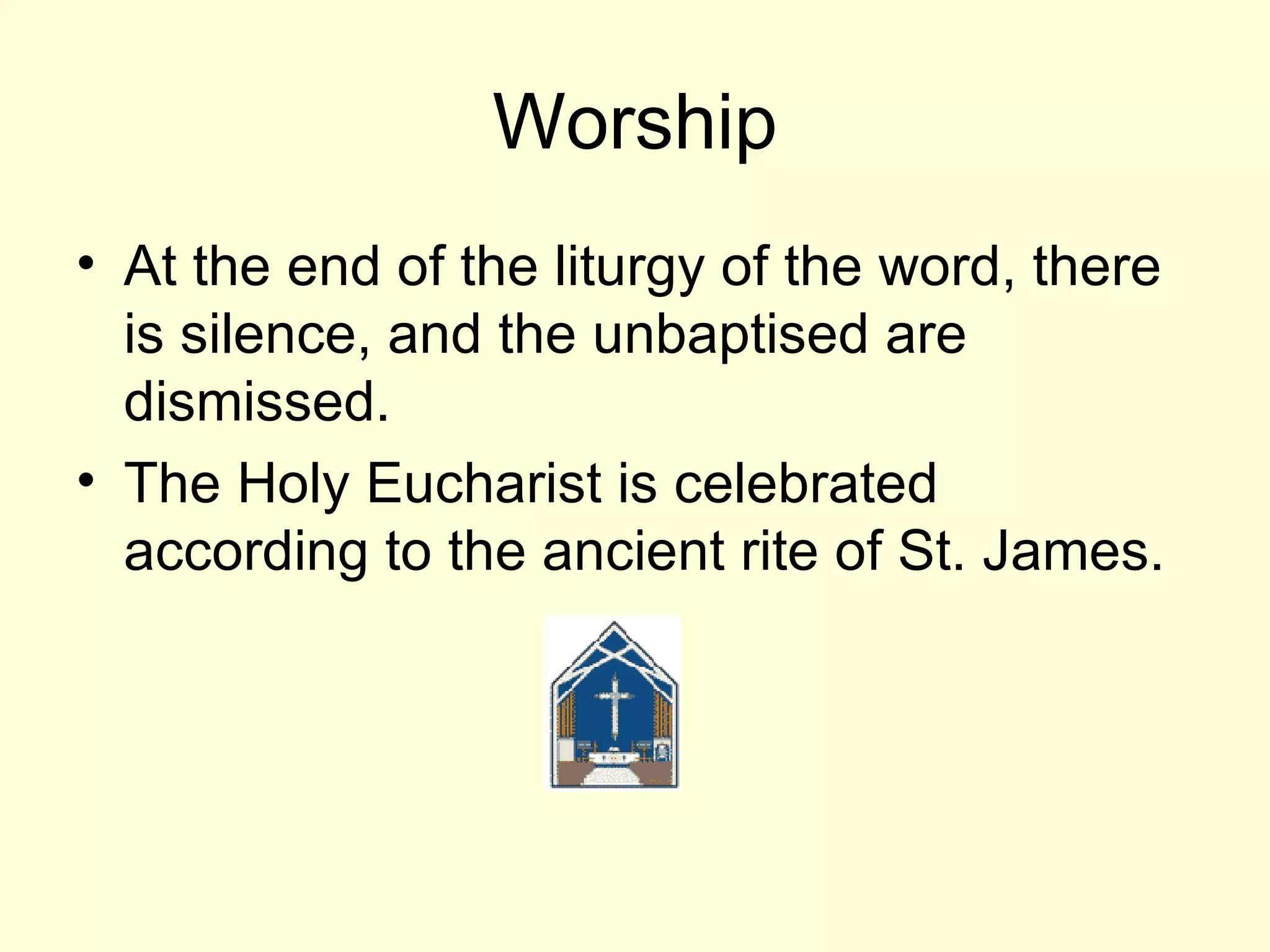 Worship

• At the end of the liturgy of the word, there is silence, and the unbaptised are dismissed.
• The Holy Eucharist is celebrated according to the ancient rite of St. James.